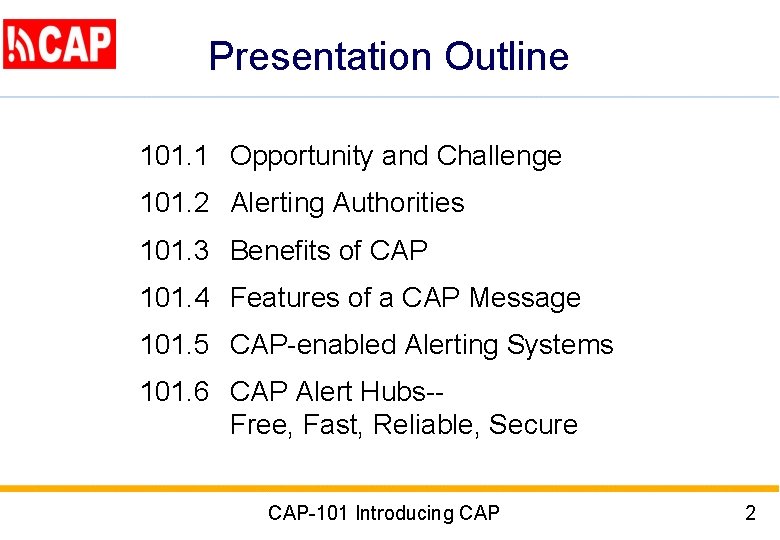 CAP

Presentation Outline

101.1 Opportunity and Challenge

101.2 Alerting Authorities

101.3 Benefits of CAP

101.4 Features of a CAP Message

101.5 CAP-enabled Alerting Systems

101.6 CAP Alert Hubs-- Free, Fast, Reliable, Secure

CAP-101 Introducing CAP

2